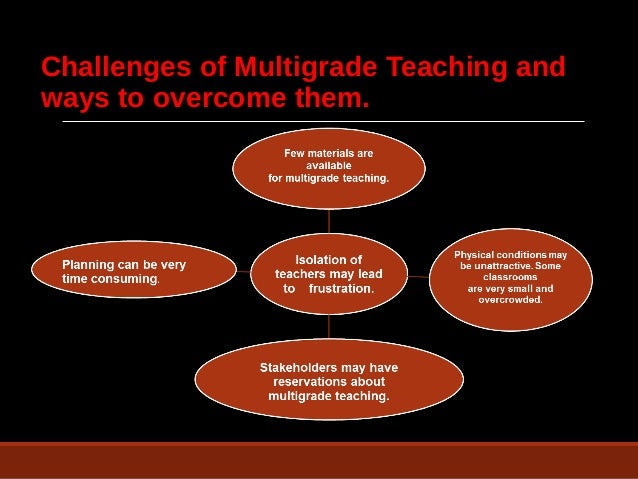 Challenges of Multigrade Teaching and ways to overcome them.

Few materials are available for multigrade teaching.

Planning can be very time consuming.

Isolation of teachers may lead to frustration.

Physical conditions may be unattractive. Some classrooms are very small and overcrowded.

Stakeholders may have reservations about multigrade teaching.